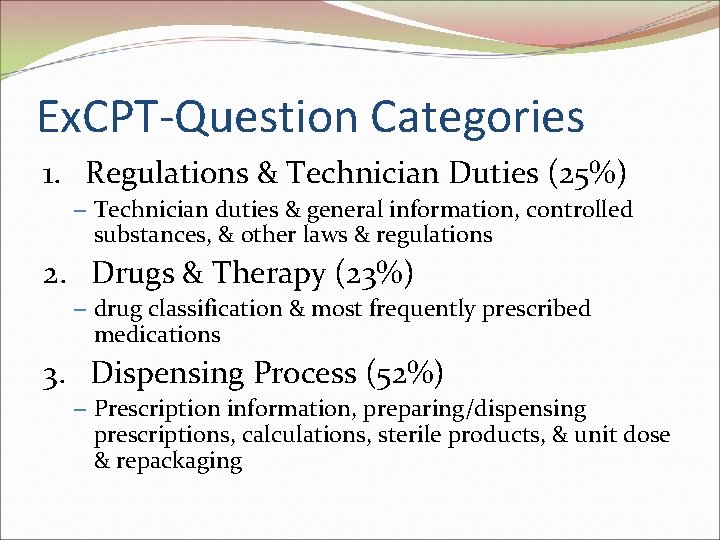 ExCPT-Question Categories

1. Regulations & Technician Duties (25%)

– Technician duties & general information, controlled substances, & other laws & regulations

2. Drugs & Therapy (23%)

– drug classification & most frequently prescribed medications

3. Dispensing Process (52%)

– Prescription information, preparing/dispensing prescriptions, calculations, sterile products, & unit dose & repackaging